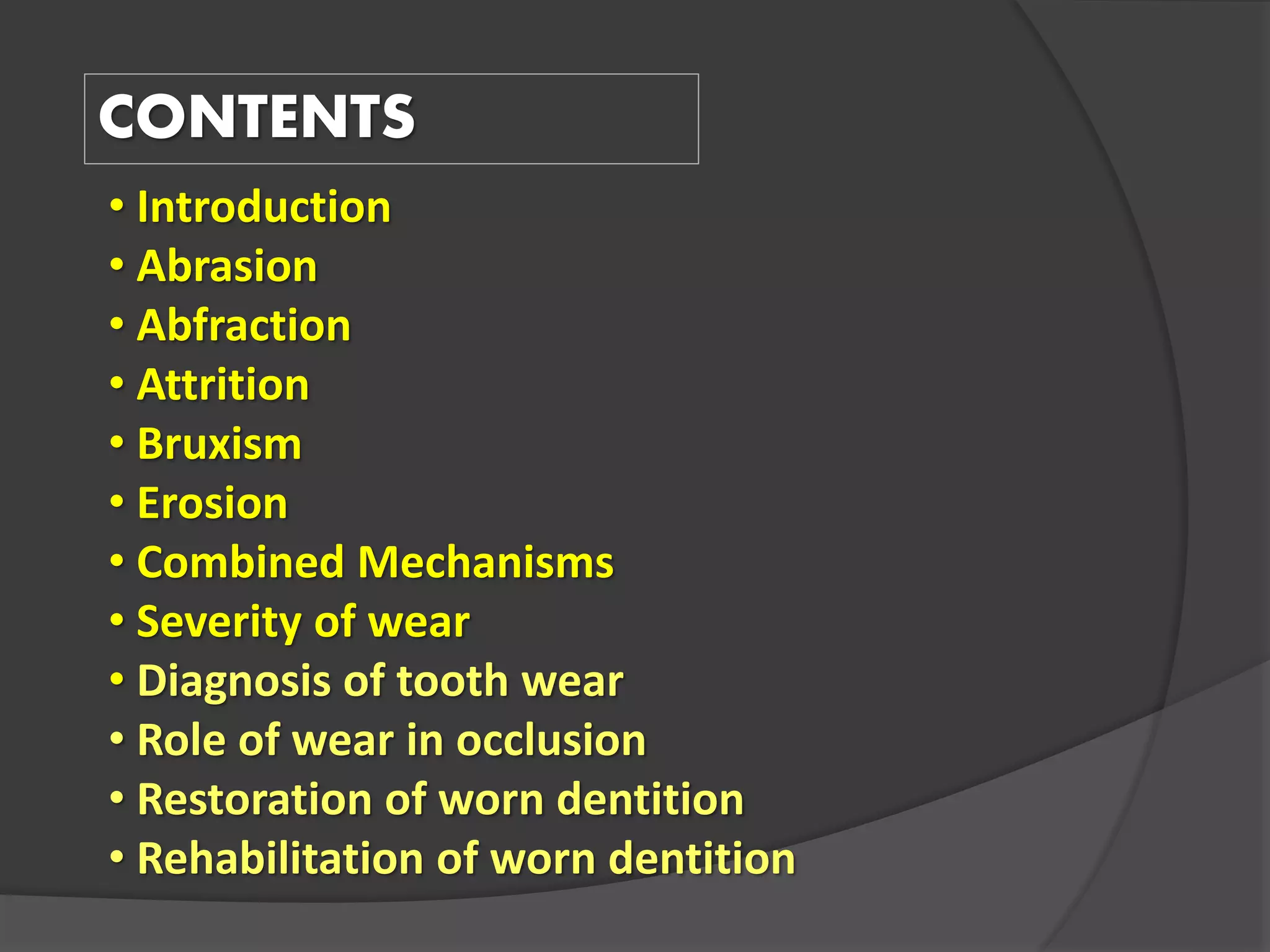 CONTENTS

• Introduction
• Abrasion
• Abfraction
• Attrition
• Bruxism
• Erosion
• Combined Mechanisms
• Severity of wear
• Diagnosis of tooth wear
• Role of wear in occlusion
• Restoration of worn dentition
• Rehabilitation of worn dentition